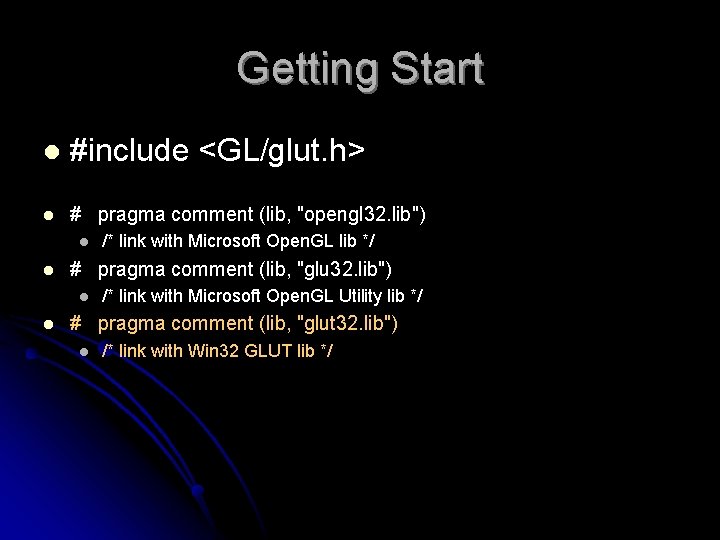 Getting Start

- #include <GL/glut.h>

- # pragma comment (lib, "opengl32.lib")
  - /* link with Microsoft OpenGL lib */
- # pragma comment (lib, "glu32.lib")
  - /* link with Microsoft OpenGL Utility lib */
- # pragma comment (lib, "glut32.lib")
  - /* link with Win32 GLUT lib */